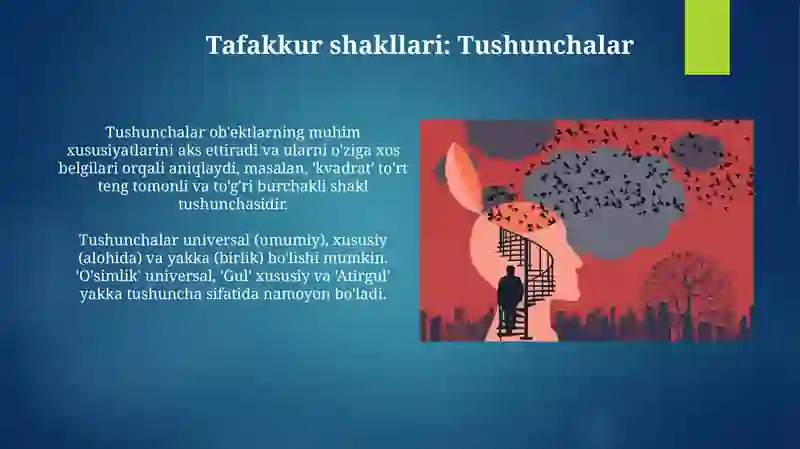 Tafakkur shakllari: Tushunchalar

Tushunchalar ob'ektlarning muhim xususiyatlarini aks ettiradi va ularni o'ziga xos belgilari orqali aniqlaydi, masalan, 'kvadrat' to'rt teng tomonli va to'g'ri burchakli shakl tushunchasidir.

Tushunchalar universal (umumiy), xususiy (alohida) va yakka (birlik) bo'lishi mumkin. 'O'simlik' universal, 'Gul' xususiy va 'Atirgul' yakka tushuncha sifatida namoyon bo'ladi.